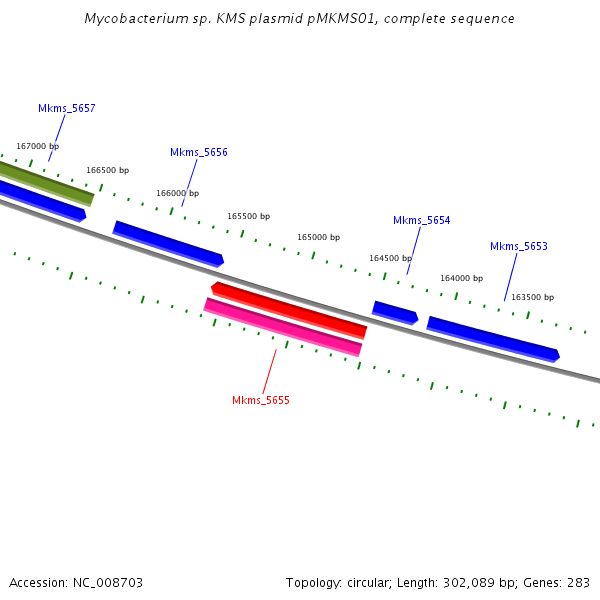 Mycobacterium sp. KMS plasmid pMKMS01, complete sequence

Mkms_5657

167000 bp

166500 bp

Mkms_5656

166000 bp

165500 bp

165000 bp

Mkms_5654

164500 bp

Mkms_5653

164000 bp

163500 bp

Mkms_5655

Accession: NC_008703

Topology: circular; Length: 302,089 bp; Genes: 283